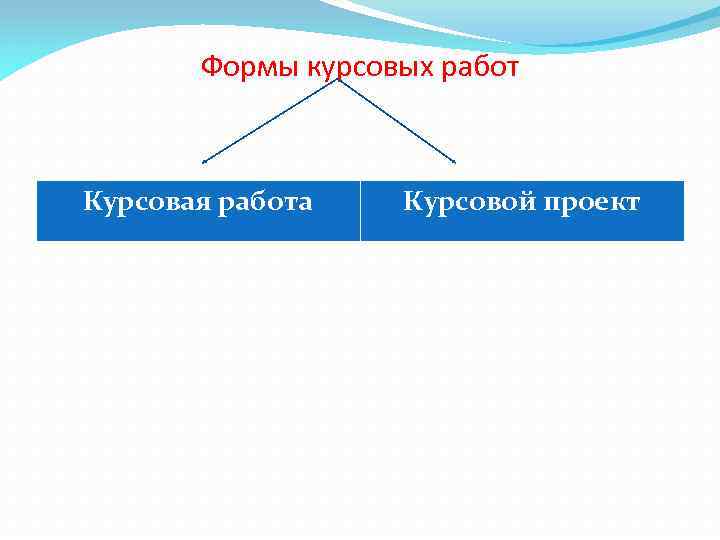 Формы курсовых работ

| Курсовая работа | Курсовой проект |
|---|---|